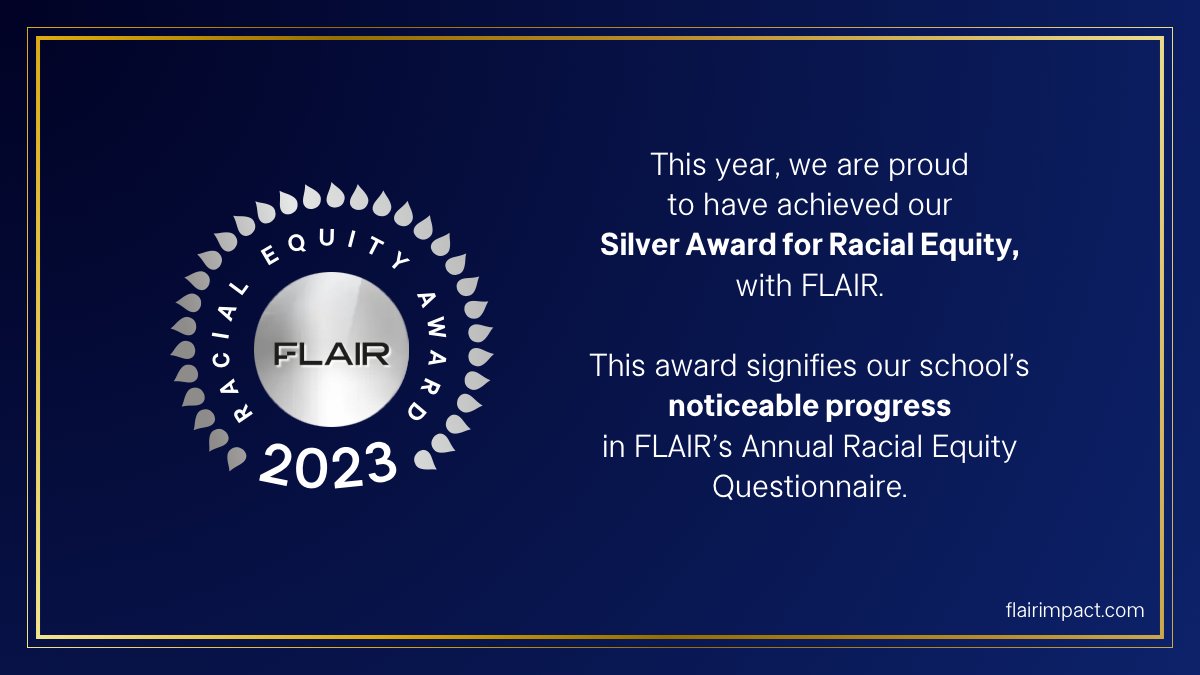 RACIAL EQUITY AWARD

FLAIR

2023

This year, we are proud to have achieved our **Silver Award for Racial Equity,** with FLAIR.

This award signifies our school's **noticeable progress** in FLAIR's Annual Racial Equity Questionnaire.

flairimpact.com